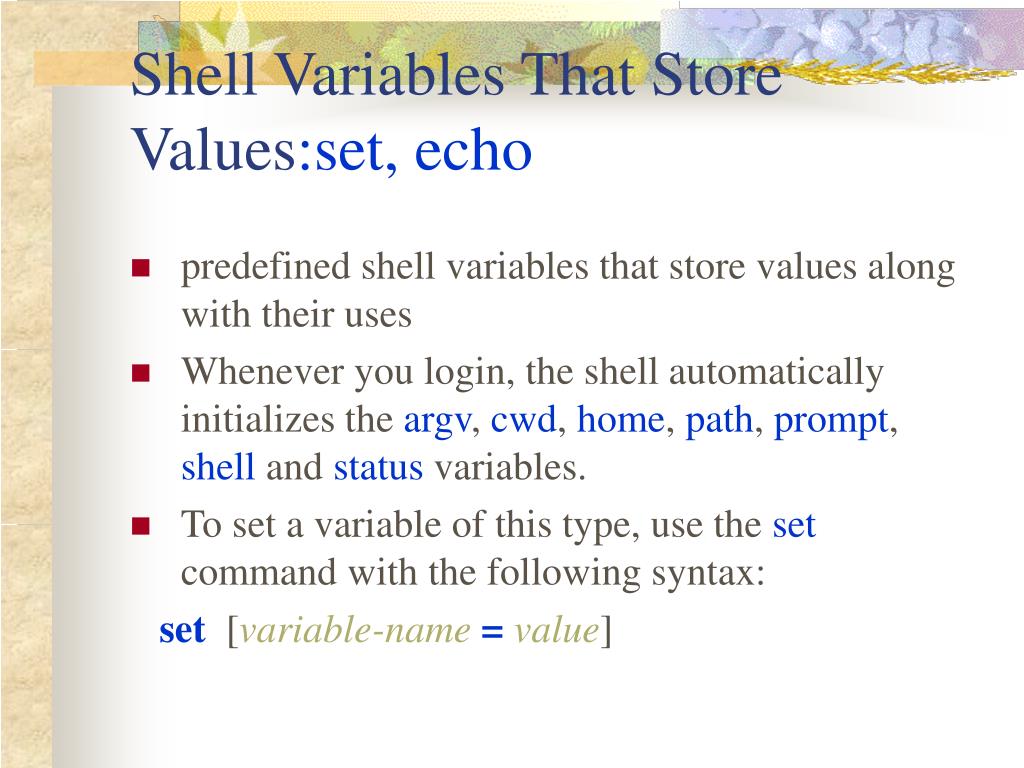 Shell Variables That Store Values:set, echo

predefined shell variables that store values along with their uses

Whenever you login, the shell automatically initializes the argv, cwd, home, path, prompt, shell and status variables.

To set a variable of this type, use the set command with the following syntax:

set [variable-name = value]